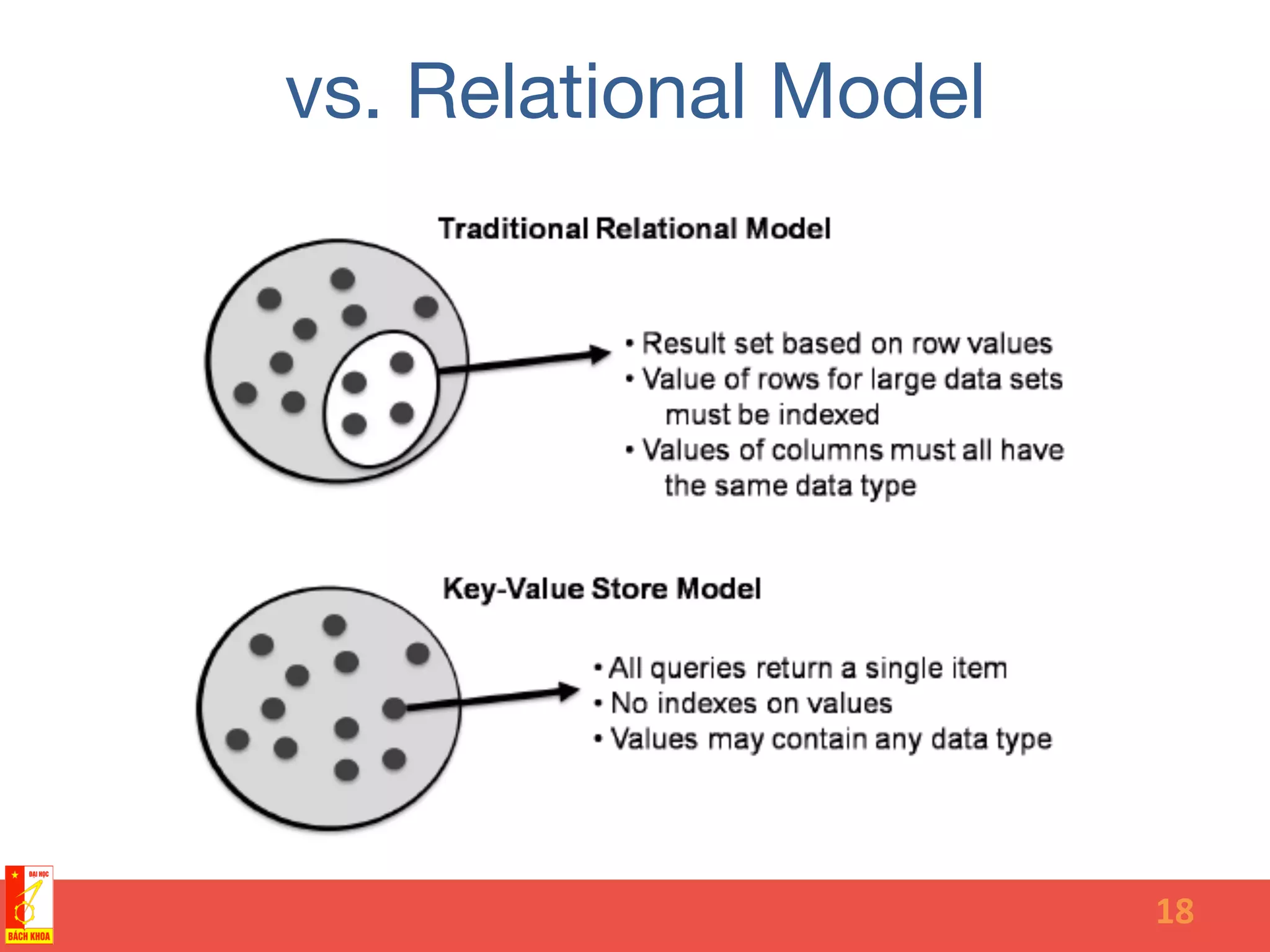 vs. Relational Model

Traditional Relational Model

• Result set based on row values
• Value of rows for large data sets must be indexed
• Values of columns must all have the same data type

Key-Value Store Model

• All queries return a single item
• No indexes on values
• Values may contain any data type

ĐẠI HỌC
BÁCH KHOA

18